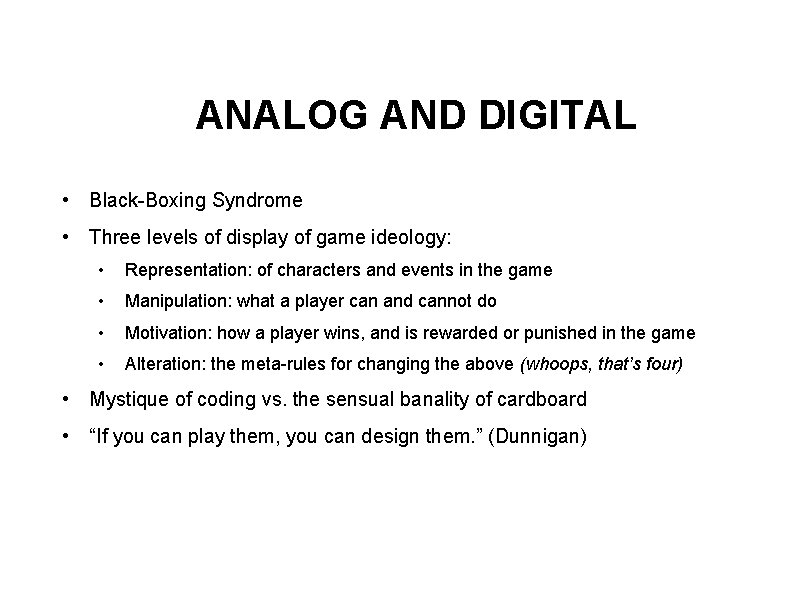 ANALOG AND DIGITAL

• Black-Boxing Syndrome
• Three levels of display of game ideology:
• Representation: of characters and events in the game
• Manipulation: what a player can and cannot do
• Motivation: how a player wins, and is rewarded or punished in the game
• Alteration: the meta-rules for changing the above (whoops, that's four)
• Mystique of coding vs. the sensual banality of cardboard
• "If you can play them, you can design them." (Dunnigan)